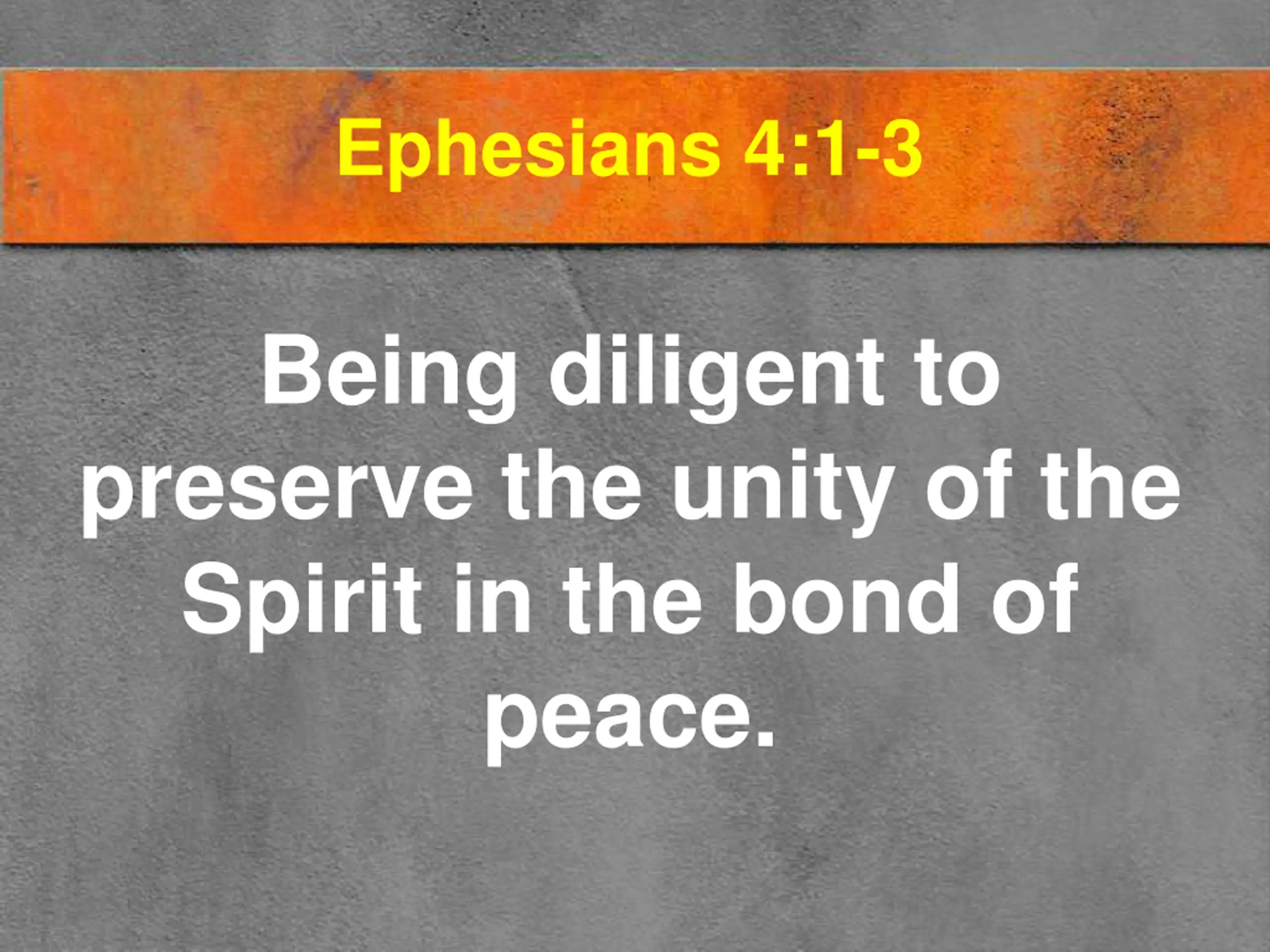 Ephesians 4:1-3

Being diligent to preserve the unity of the Spirit in the bond of peace.